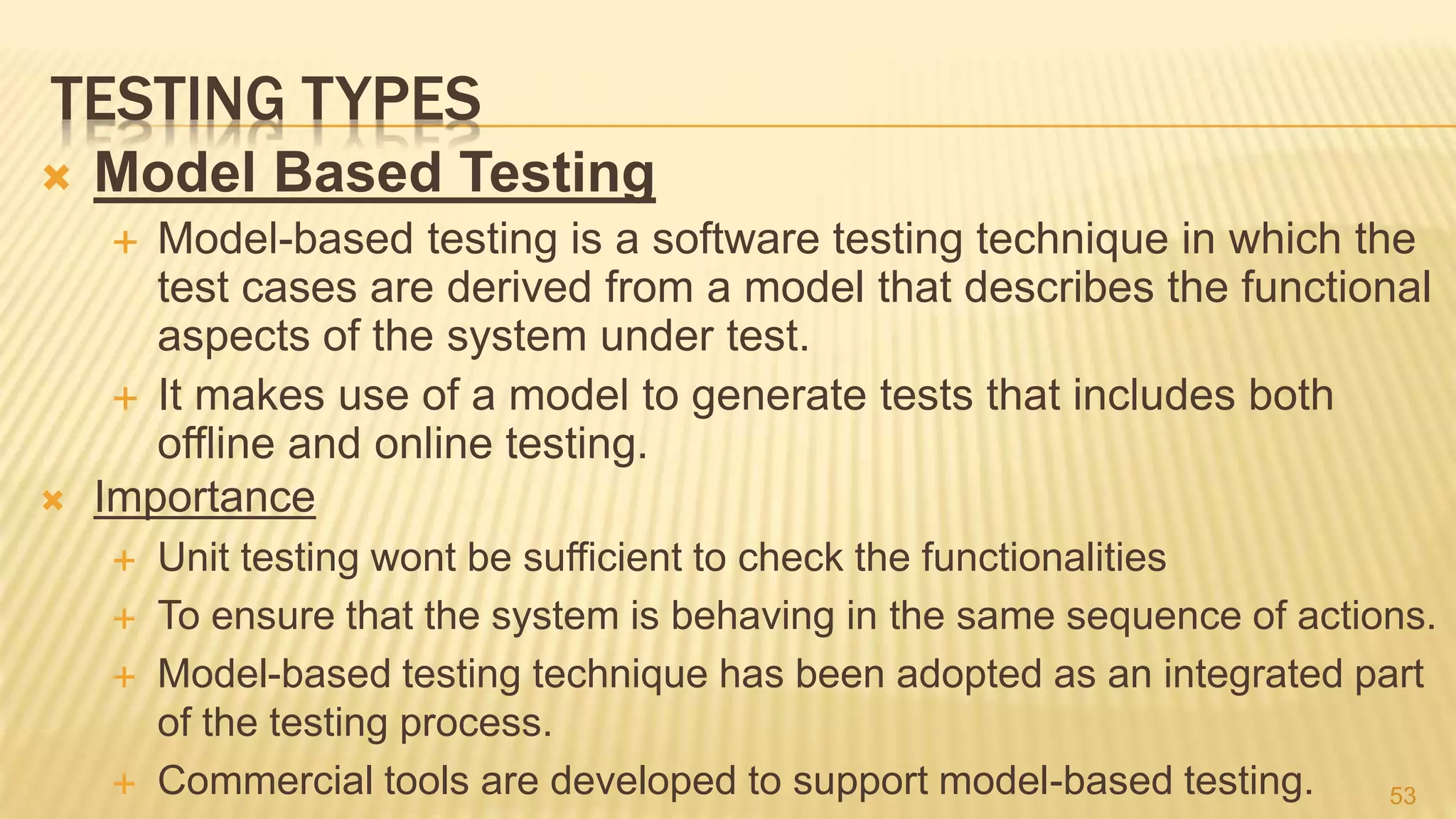 TESTING TYPES

Model Based Testing

Model-based testing is a software testing technique in which the test cases are derived from a model that describes the functional aspects of the system under test.

It makes use of a model to generate tests that includes both offline and online testing.

Importance

Unit testing wont be sufficient to check the functionalities

To ensure that the system is behaving in the same sequence of actions.

Model-based testing technique has been adopted as an integrated part of the testing process.

Commercial tools are developed to support model-based testing.

53